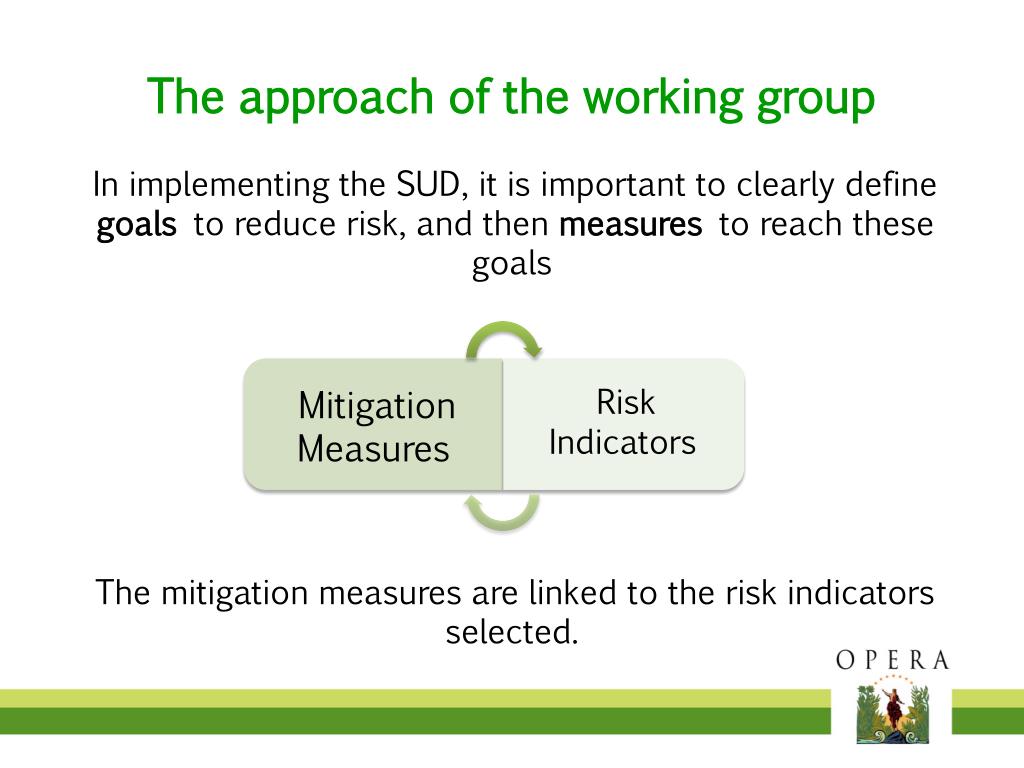 The approach of the working group

In implementing the SUD, it is important to clearly define goals to reduce risk, and then measures to reach these goals

Mitigation Measures

Risk Indicators

The mitigation measures are linked to the risk indicators selected.

OPERA